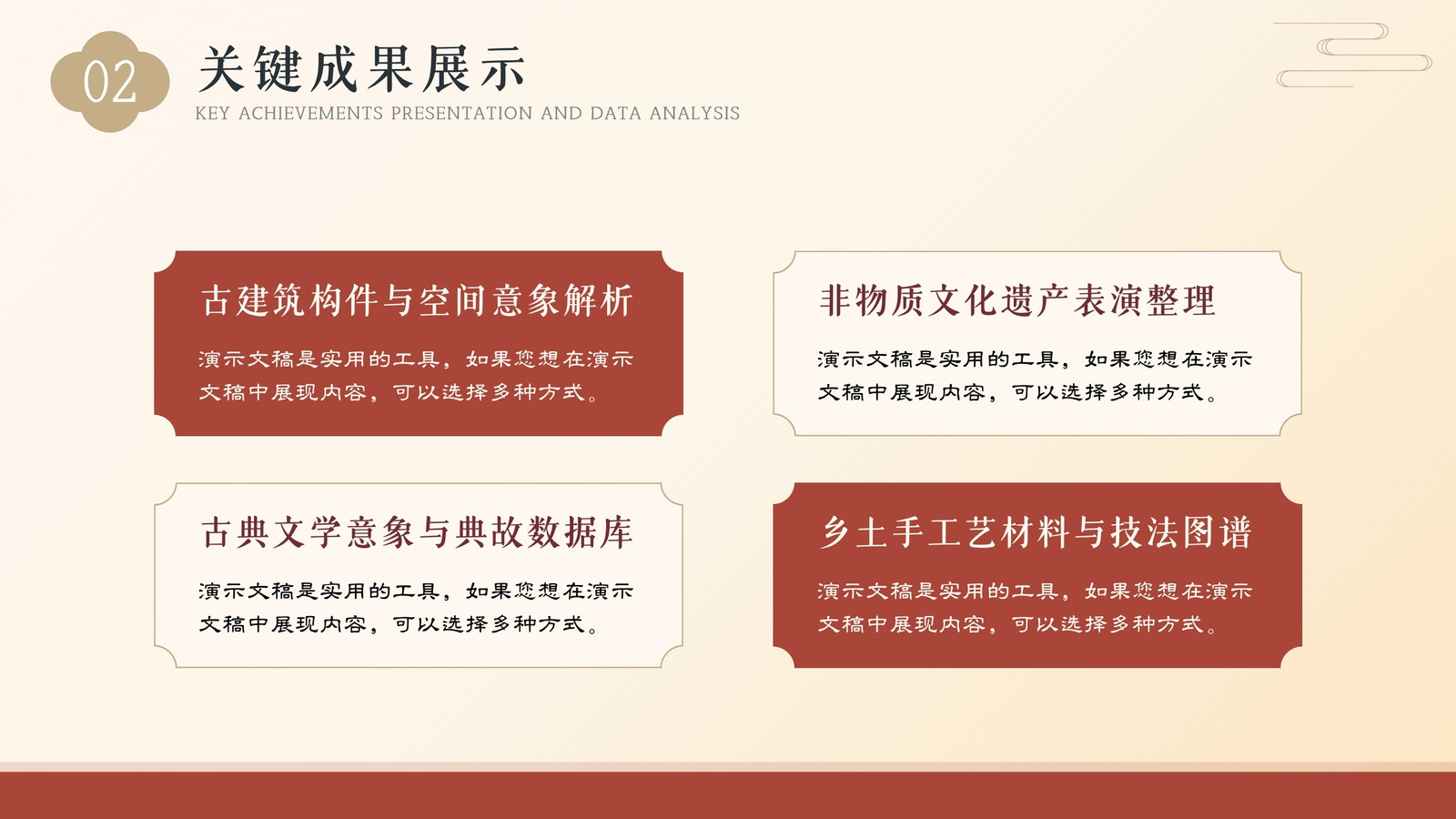 02

关键成果展示

KEY ACHIEVEMENTS PRESENTATION AND DATA ANALYSIS

古建筑构件与空间意象解析

演示文稿是实用的工具，如果您想在演示文稿中展现内容，可以选择多种方式。

非物质文化遗产表演整理

演示文稿是实用的工具，如果您想在演示文稿中展现内容，可以选择多种方式。

古典文学意象与典故数据库

演示文稿是实用的工具，如果您想在演示文稿中展现内容，可以选择多种方式。

乡土手工艺材料与技法图谱

演示文稿是实用的工具，如果您想在演示文稿中展现内容，可以选择多种方式。